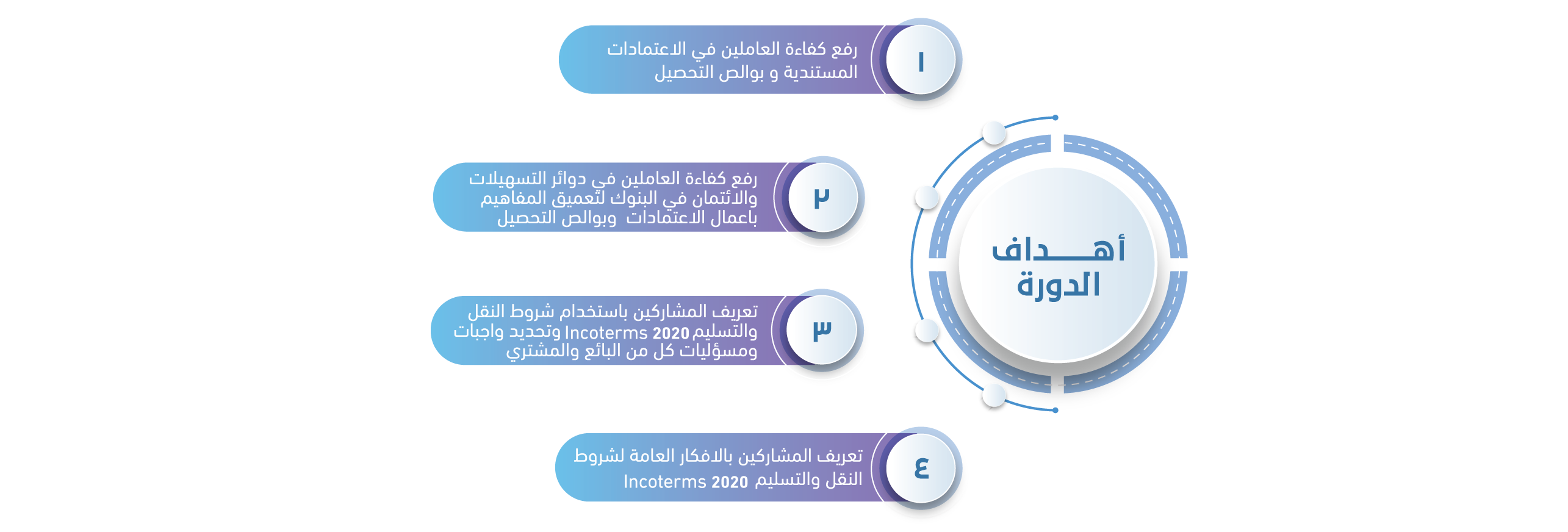 أهـــداف الدورة

١
رفع كفاءة العاملين في الاعتمادات المستندية و بوالص التحصيل

٢
رفع كفاءة العاملين في دوائر التسهيلات والائتمان في البنوك لتعميق المفاهيم باعمال الاعتمادات وبوالص التحصيل

٣
تعريف المشاركين باستخدام شروط النقل والتسليم Incoterms 2020 وتحديد واجبات ومسؤليات كل من البائع والمشتري

٤
تعريف المشاركين بالافكار العامة لشروط النقل والتسليم Incoterms 2020